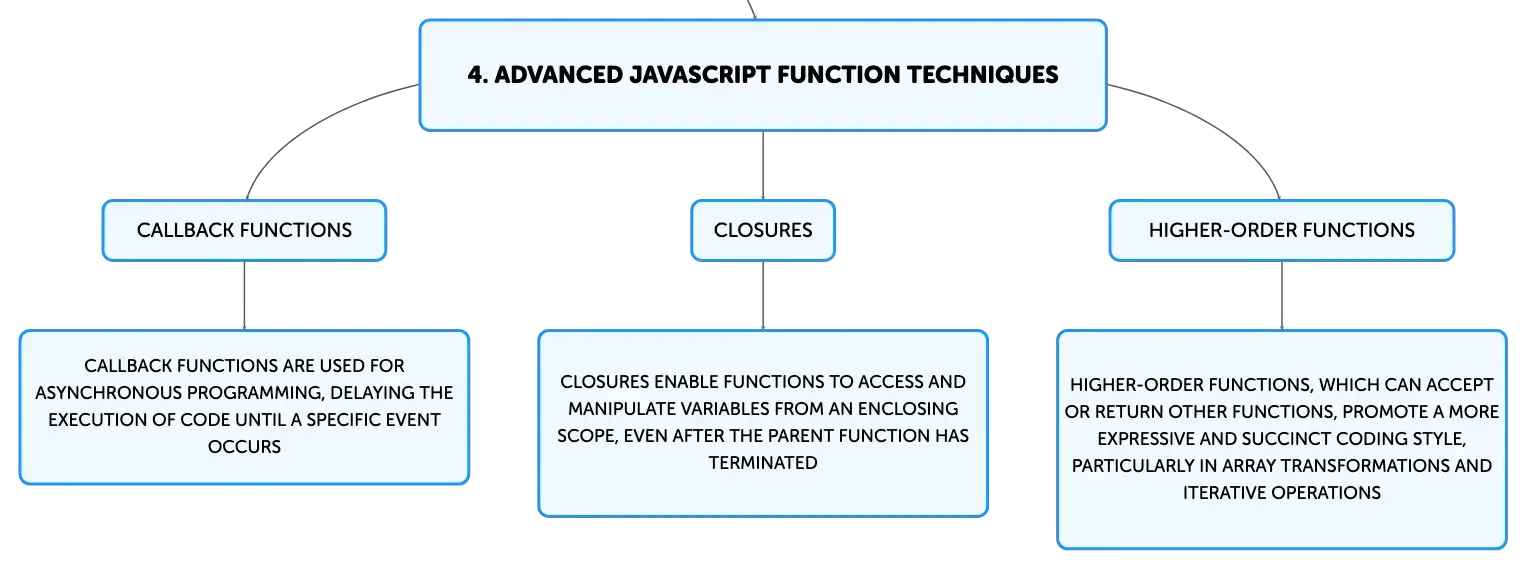 4. ADVANCED JAVASCRIPT FUNCTION TECHNIQUES

CALLBACK FUNCTIONS

CALLBACK FUNCTIONS ARE USED FOR ASYNCHRONOUS PROGRAMMING, DELAYING THE EXECUTION OF CODE UNTIL A SPECIFIC EVENT OCCURS

CLOSURES

CLOSURES ENABLE FUNCTIONS TO ACCESS AND MANIPULATE VARIABLES FROM AN ENCLOSING SCOPE, EVEN AFTER THE PARENT FUNCTION HAS TERMINATED

HIGHER-ORDER FUNCTIONS

HIGHER-ORDER FUNCTIONS, WHICH CAN ACCEPT OR RETURN OTHER FUNCTIONS, PROMOTE A MORE EXPRESSIVE AND SUCCINCT CODING STYLE, PARTICULARLY IN ARRAY TRANSFORMATIONS AND ITERATIVE OPERATIONS